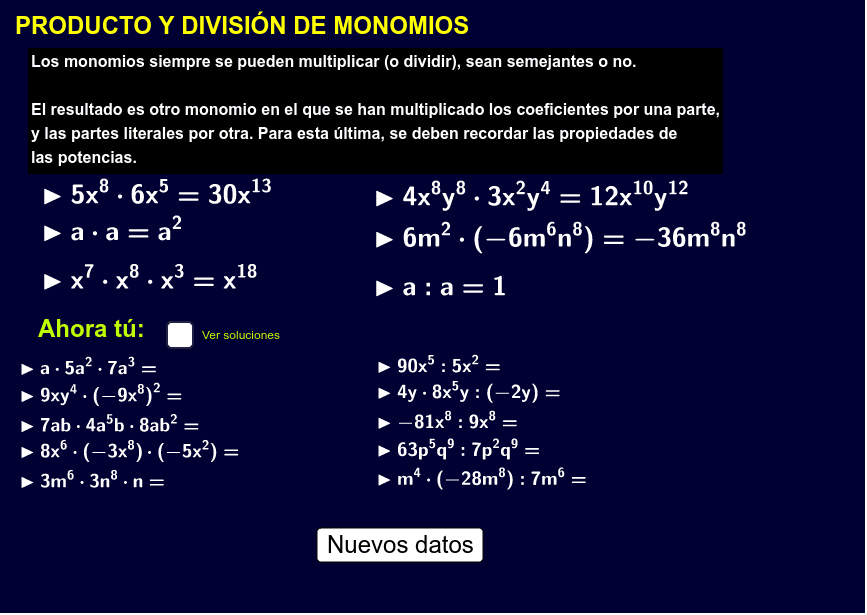 PRODUCTO Y DIVISIÓN DE MONOMIOS

Los monomios siempre se pueden multiplicar (o dividir), sean semejantes o no.

El resultado es otro monomio en el que se han multiplicado los coeficientes por una parte, y las partes literales por otra. Para esta última, se deben recordar las propiedades de las potencias.

► $5x^8 \cdot 6x^5 = 30x^{13}$
► $a \cdot a = a^2$
► $x^7 \cdot x^8 \cdot x^3 = x^{18}$

► $4x^8y^8 \cdot 3x^2y^4 = 12x^{10}y^{12}$
► $6m^2 \cdot (-6m^6n^8) = -36m^8n^8$
► $a : a = 1$

Ahora tú:

Ver soluciones

► $a \cdot 5a^2 \cdot 7a^3 =$
► $9xy^4 \cdot (-9x^8)^2 =$
► $7ab \cdot 4a^5b \cdot 8ab^2 =$
► $8x^6 \cdot (-3x^8) \cdot (-5x^2) =$
► $3m^6 \cdot 3n^8 \cdot n =$

► $90x^5 : 5x^2 =$
► $4y \cdot 8x^5y : (-2y) =$
► $-81x^8 : 9x^8 =$
► $63p^5q^9 : 7p^2q^9 =$
► $m^4 \cdot (-28m^8) : 7m^6 =$

Nuevos datos